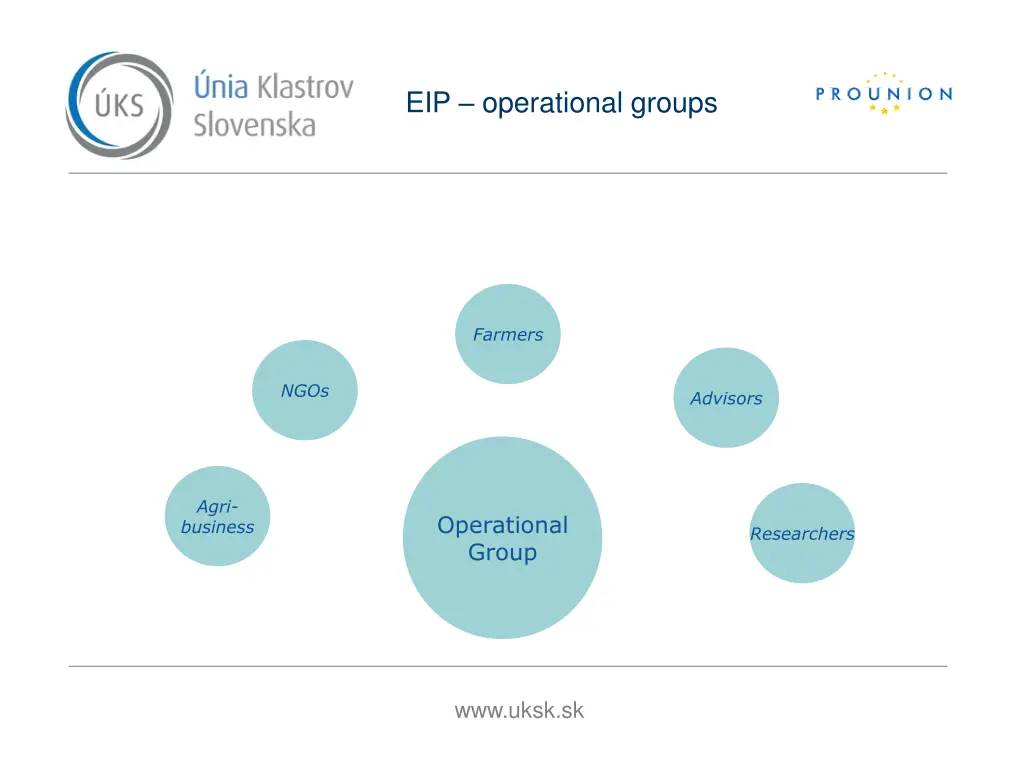 ÚKS Únia Klastrov Slovenska

EIP – operational groups

PROUNION

Farmers

NGOs

Advisors

Agri-business

Operational Group

Researchers

www.uksk.sk